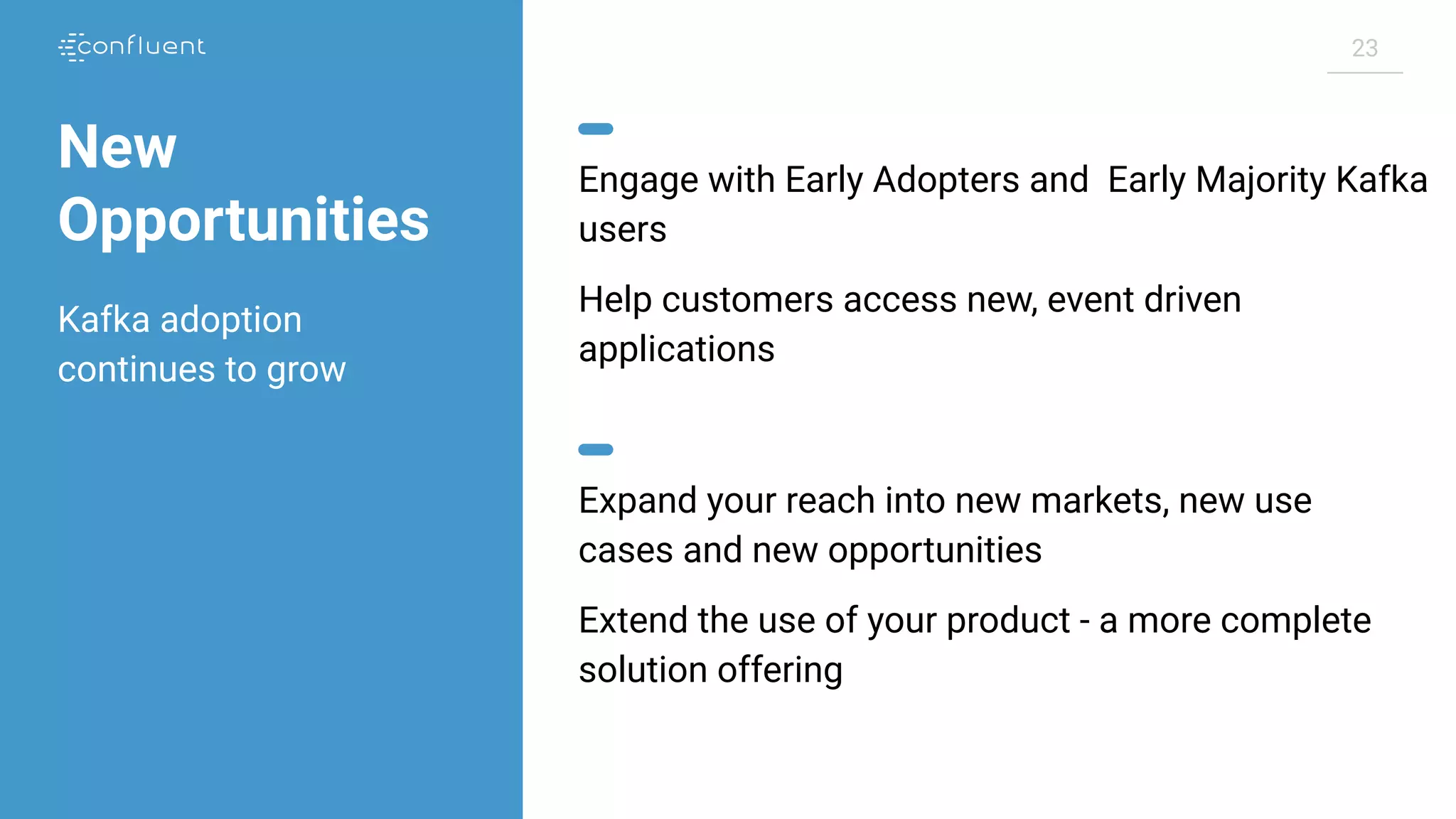 confluent

New Opportunities

Kafka adoption continues to grow

23

Engage with Early Adopters and  Early Majority Kafka users

Help customers access new, event driven applications

Expand your reach into new markets, new use cases and new opportunities

Extend the use of your product - a more complete solution offering